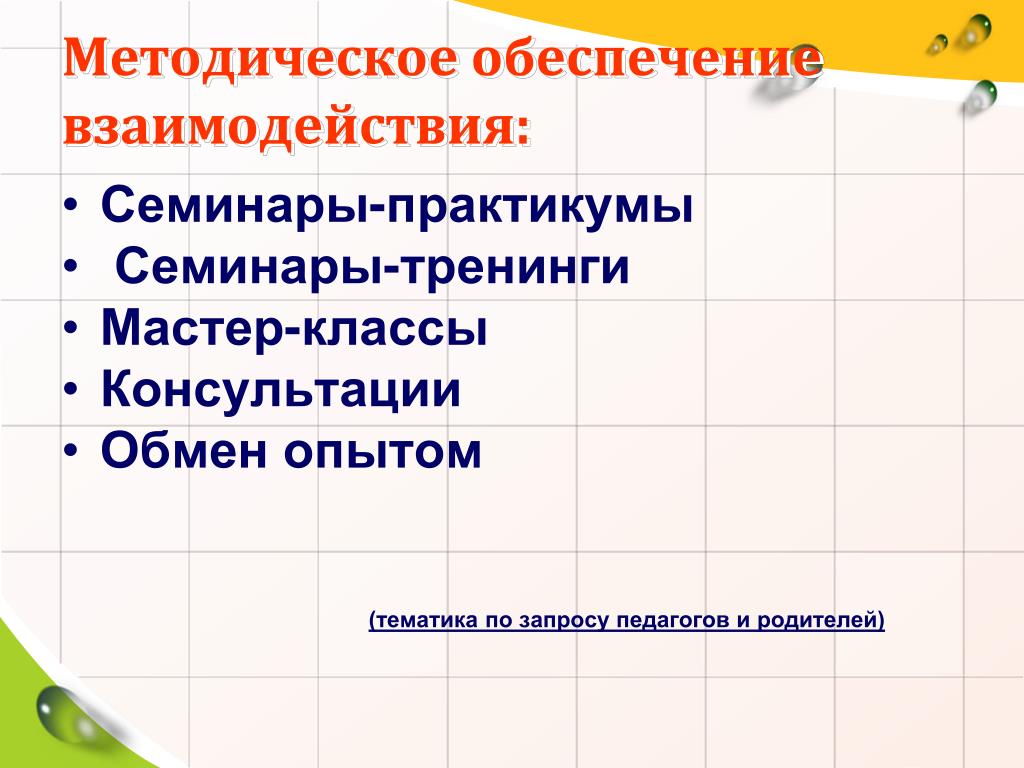 Методическое обеспечение взаимодействия:

• Семинары-практикумы
• Семинары-тренинги
• Мастер-классы
• Консультации
• Обмен опытом

(тематика по запросу педагогов и родителей)